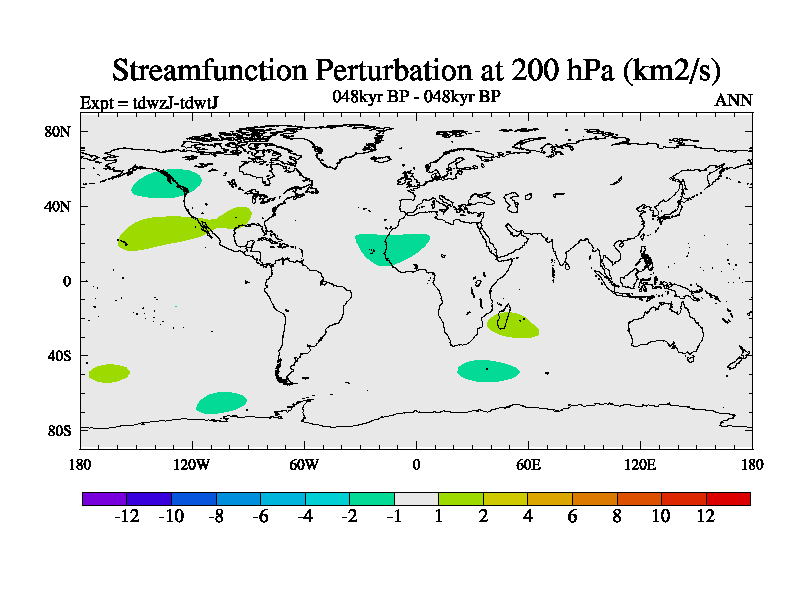 Streamfunction Perturbation at 200 hPa (km2/s)

Expt = tdwzJ-tdwtJ

048kyr BP - 048kyr BP

ANN

80N
40N
0
40S
80S

180
120W
60W
0
60E
120E
180

-12 -10 -8 -6 -4 -2 -1 1 2 4 6 8 10 12